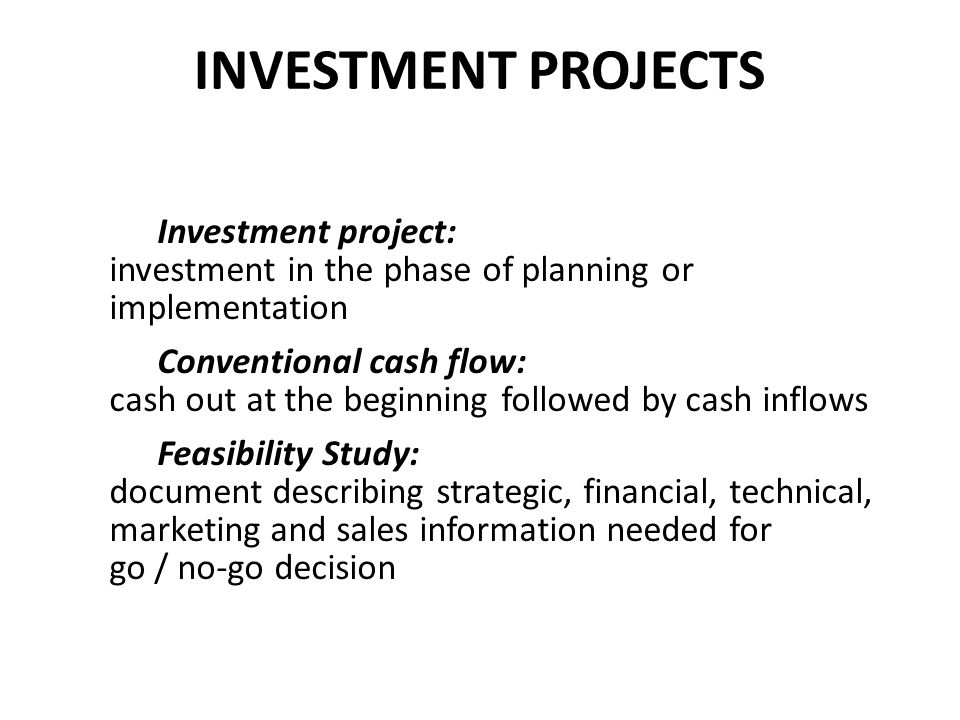 INVESTMENT PROJECTS

Investment project:
investment in the phase of planning or implementation

Conventional cash flow:
cash out at the beginning followed by cash inflows

Feasibility Study:
document describing strategic, financial, technical, marketing and sales information needed for go / no-go decision